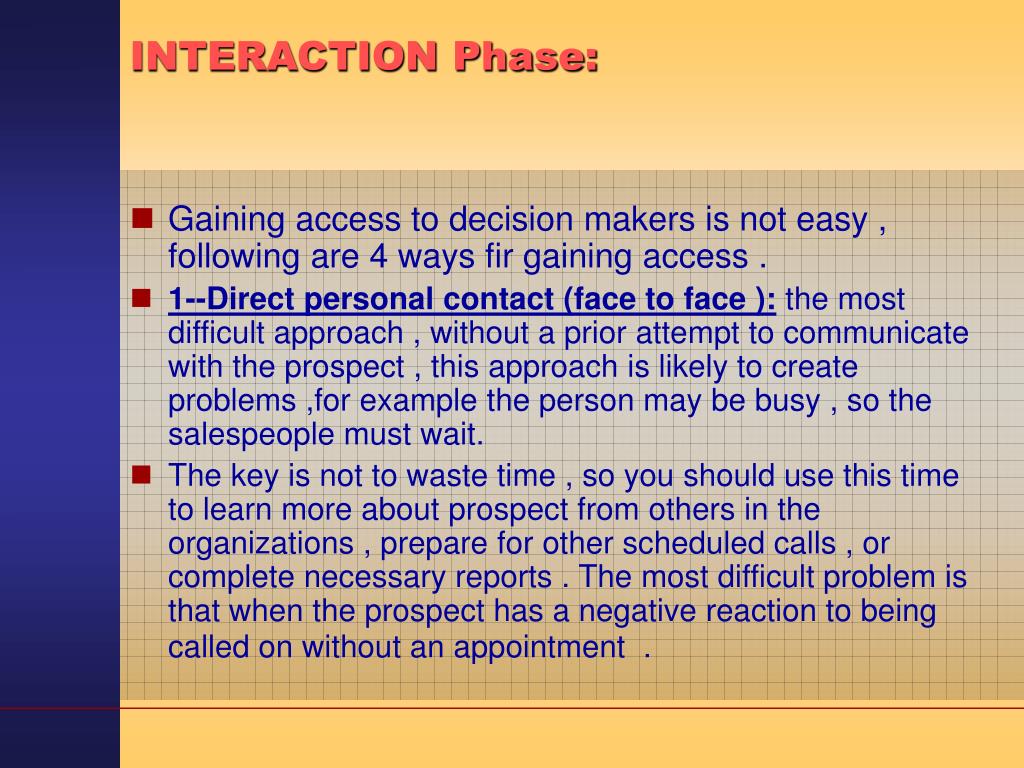 INTERACTION Phase:

Gaining access to decision makers is not easy , following are 4 ways fir gaining access .

1--Direct personal contact (face to face ): the most difficult approach , without a prior attempt to communicate with the prospect , this approach is likely to create problems ,for example the person may be busy , so the salespeople must wait.

The key is not to waste time , so you should use this time to learn more about prospect from others in the organizations , prepare for other scheduled calls , or complete necessary reports . The most difficult problem is that when the prospect has a negative reaction to being called on without an appointment .